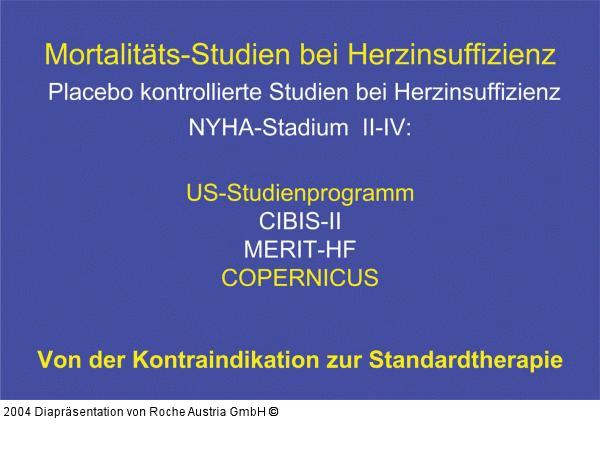 Mortalitäts-Studien bei Herzinsuffizienz

Placebo kontrollierte Studien bei Herzinsuffizienz NYHA-Stadium II-IV:

US-Studienprogramm
CIBIS-II
MERIT-HF
COPERNICUS

Von der Kontraindikation zur Standardtherapie

2004 Diapräsentation von Roche Austria GmbH ©